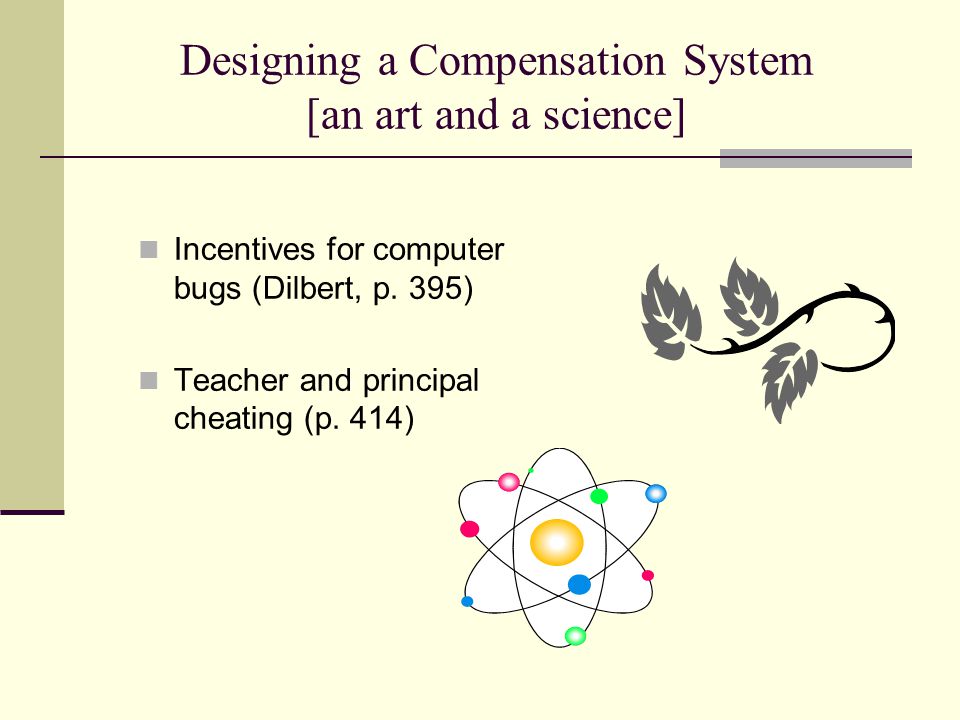 Designing a Compensation System
[an art and a science]

Incentives for computer bugs (Dilbert, p. 395)

Teacher and principal cheating (p. 414)